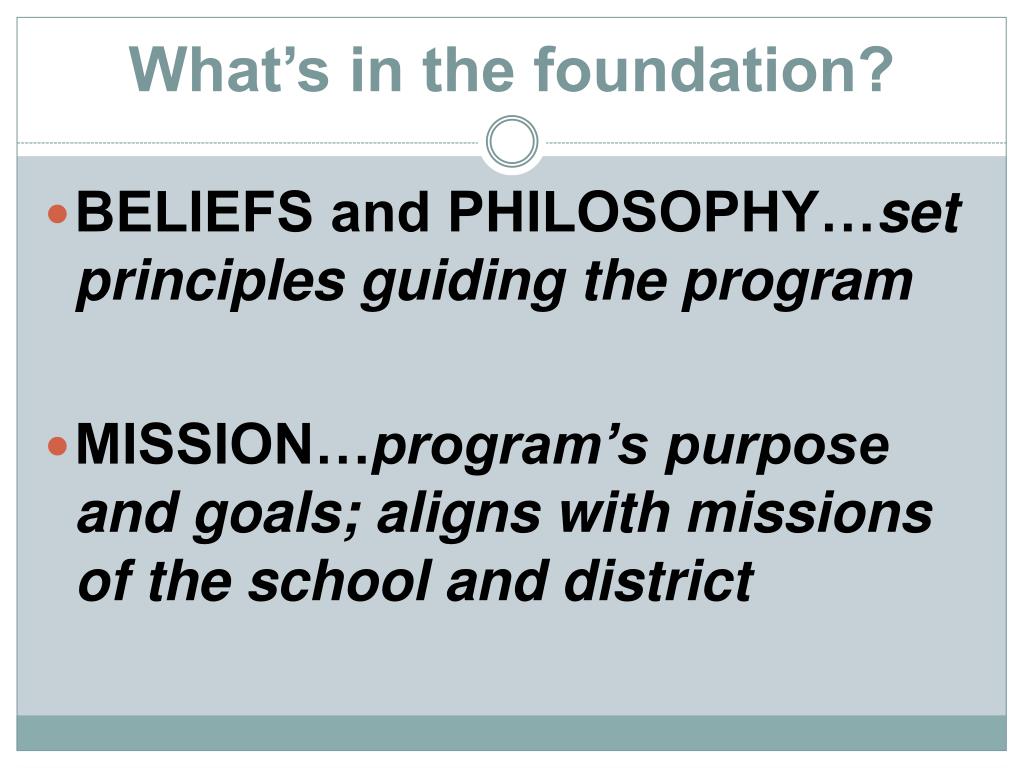 What’s in the foundation?

BELIEFS and PHILOSOPHY…set principles guiding the program

MISSION…program’s purpose and goals; aligns with missions of the school and district